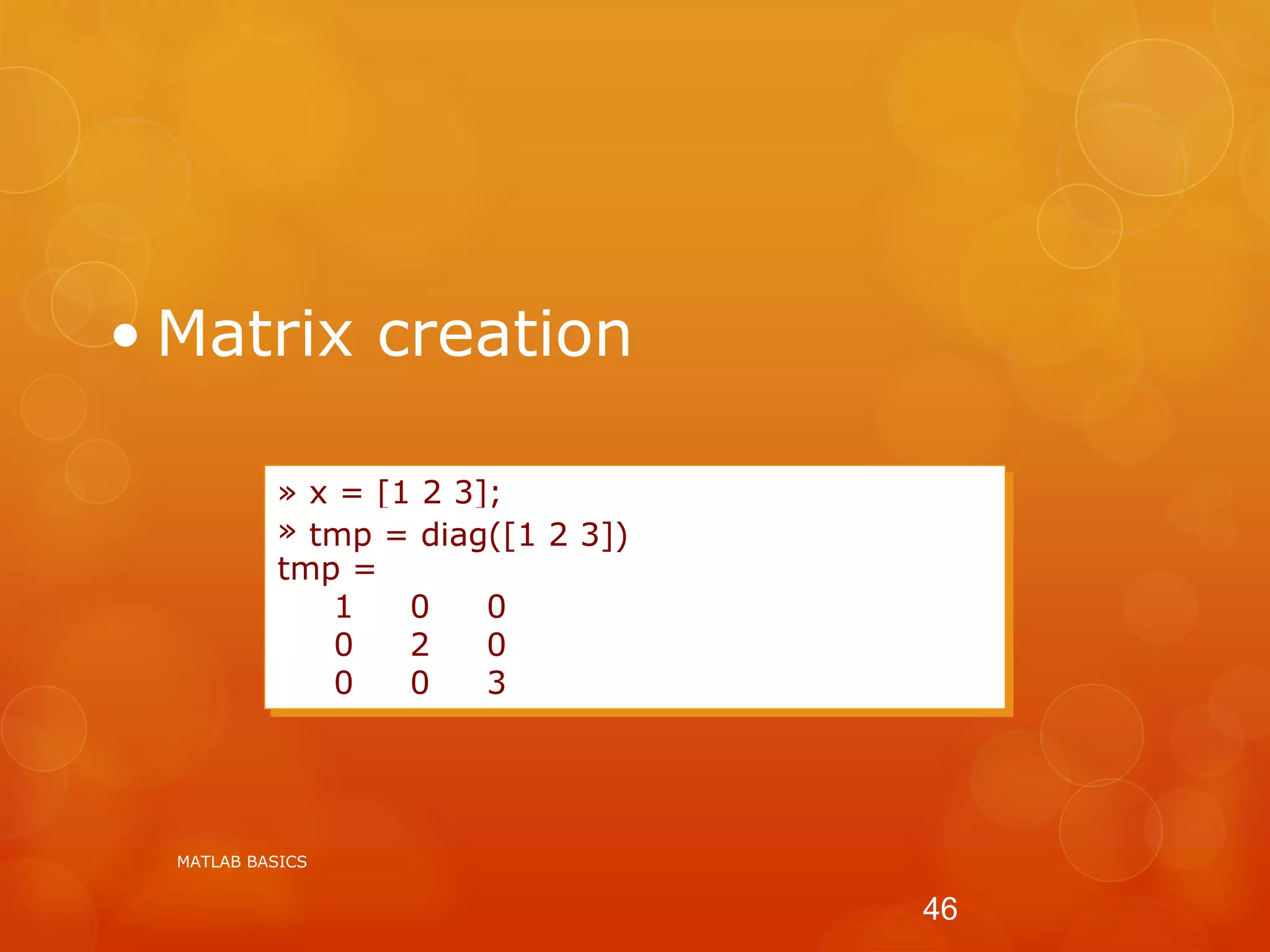 • Matrix creation

» x = [1 2 3];
» tmp = diag([1 2 3])
tmp =
1 0 0
0 2 0
0 0 3

MATLAB BASICS

46